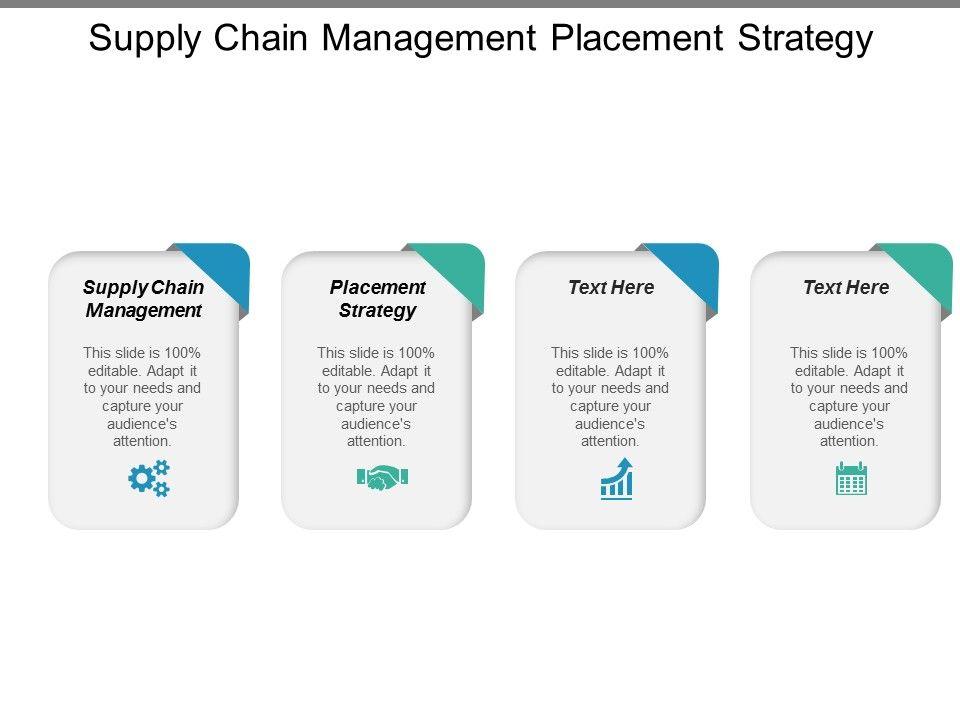 Supply Chain Management Placement Strategy

Supply Chain Management

This slide is 100% editable. Adapt it to your needs and capture your audience's attention.

Placement Strategy

This slide is 100% editable. Adapt it to your needs and capture your audience's attention.

Text Here

This slide is 100% editable. Adapt it to your needs and capture your audience's attention.

Text Here

This slide is 100% editable. Adapt it to your needs and capture your audience's attention.